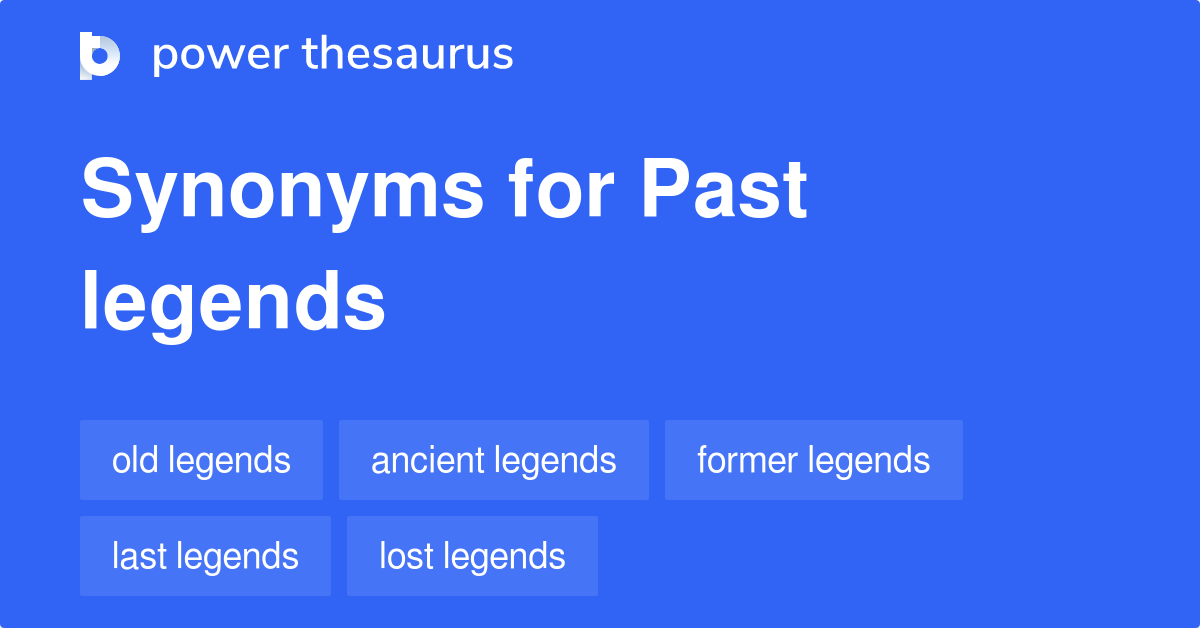 power thesaurus

Synonyms for Past legends

old legends
ancient legends
former legends
last legends
lost legends